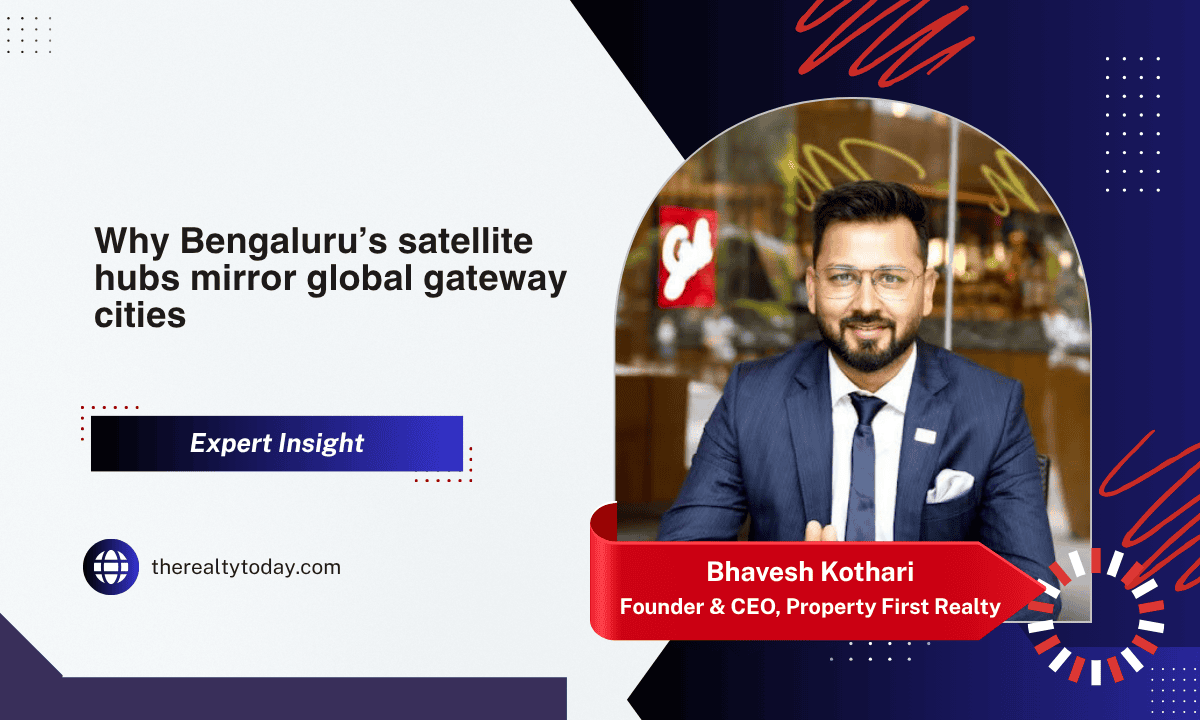 Why Bengaluru's satellite hubs mirror global gateway cities

Expert Insight

therealtytoday.com

Bhavesh Kothari
Founder & CEO, Property First Realty